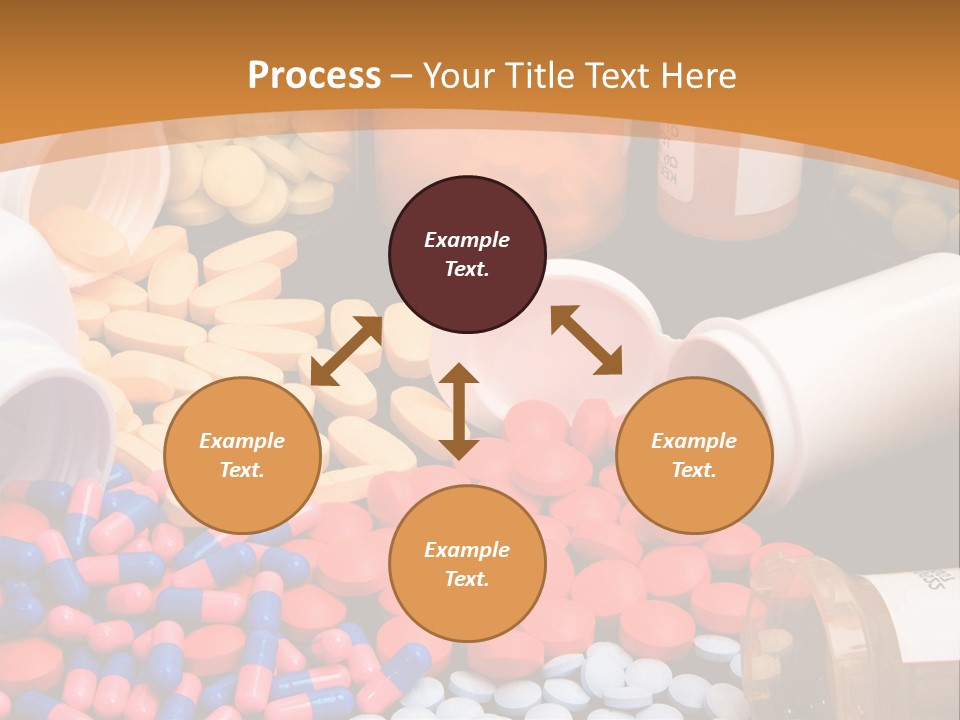 Process – Your Title Text Here

Example Text.

Example Text.

Example Text.

Example Text.